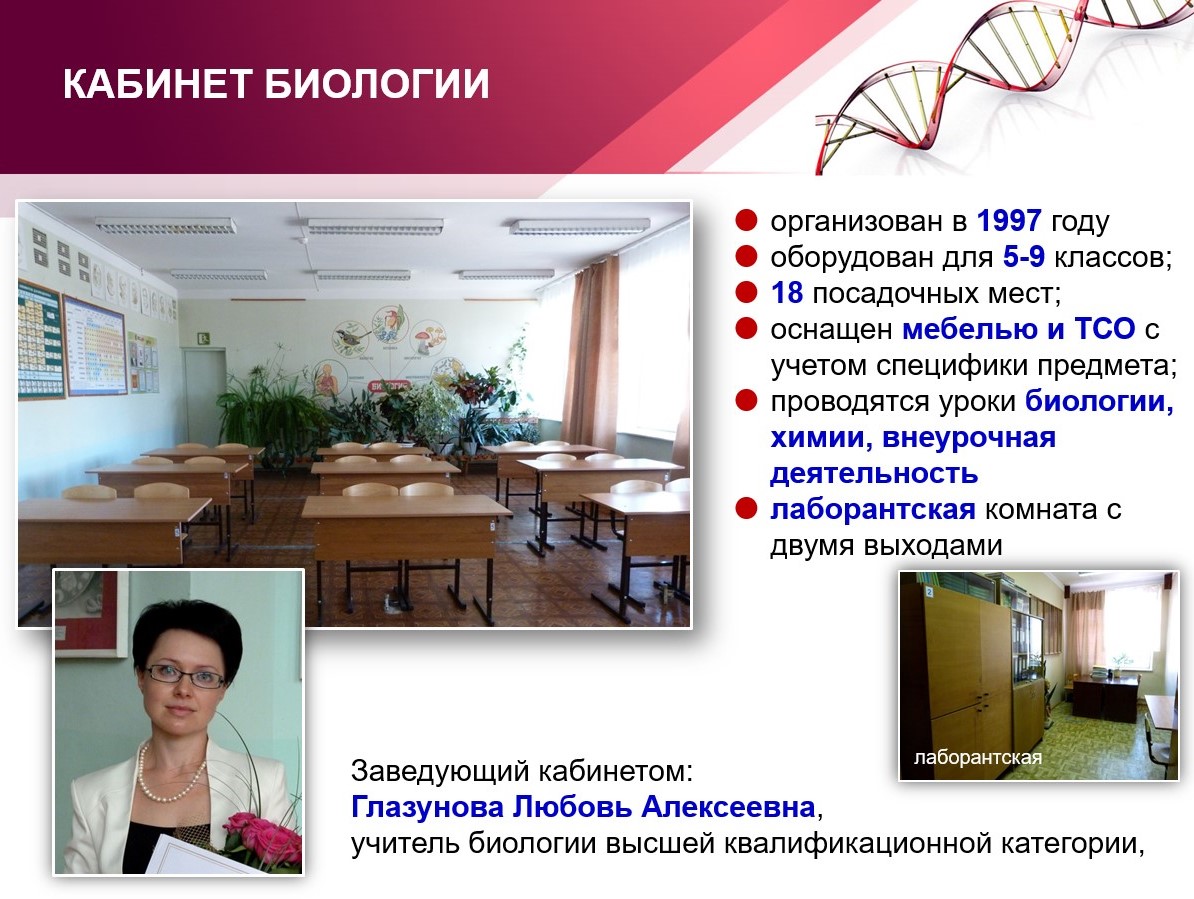 КАБИНЕТ БИОЛОГИИ

организован в 1997 году
оборудован для 5-9 классов;
18 посадочных мест;
оснащен мебелью и ТСО с учетом специфики предмета;
проводятся уроки биологии, химии, внеурочная деятельность
лаборантская комната с двумя выходами

лаборантская

Заведующий кабинетом:
Глазунова Любовь Алексеевна,
учитель биологии высшей квалификационной категории,